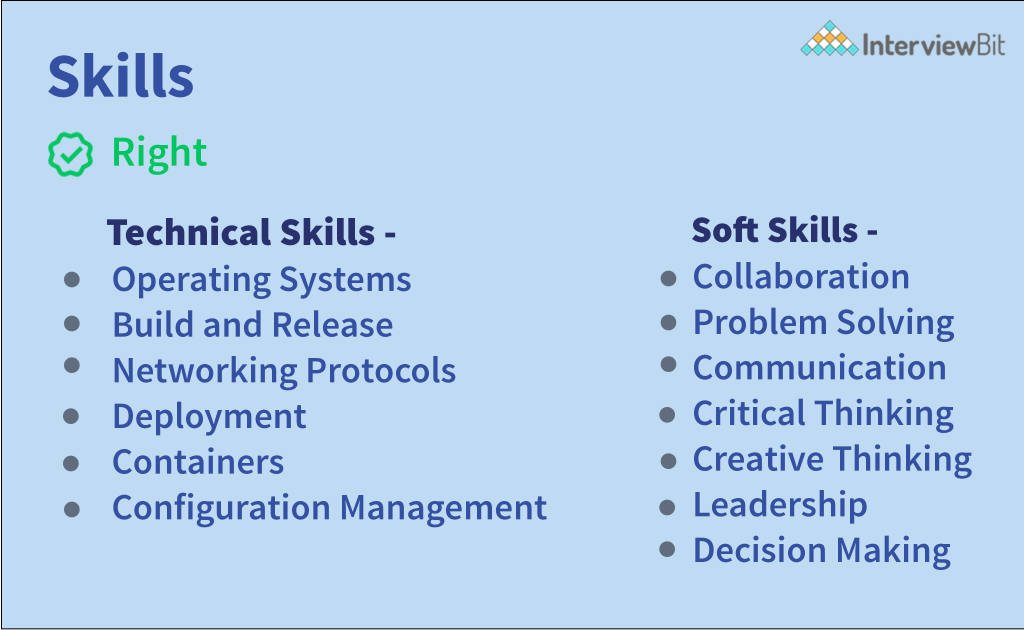 InterviewBit

Skills

Right

Technical Skills -

- Operating Systems
- Build and Release
- Networking Protocols
- Deployment
- Containers
- Configuration Management

Soft Skills -

- Collaboration
- Problem Solving
- Communication
- Critical Thinking
- Creative Thinking
- Leadership
- Decision Making